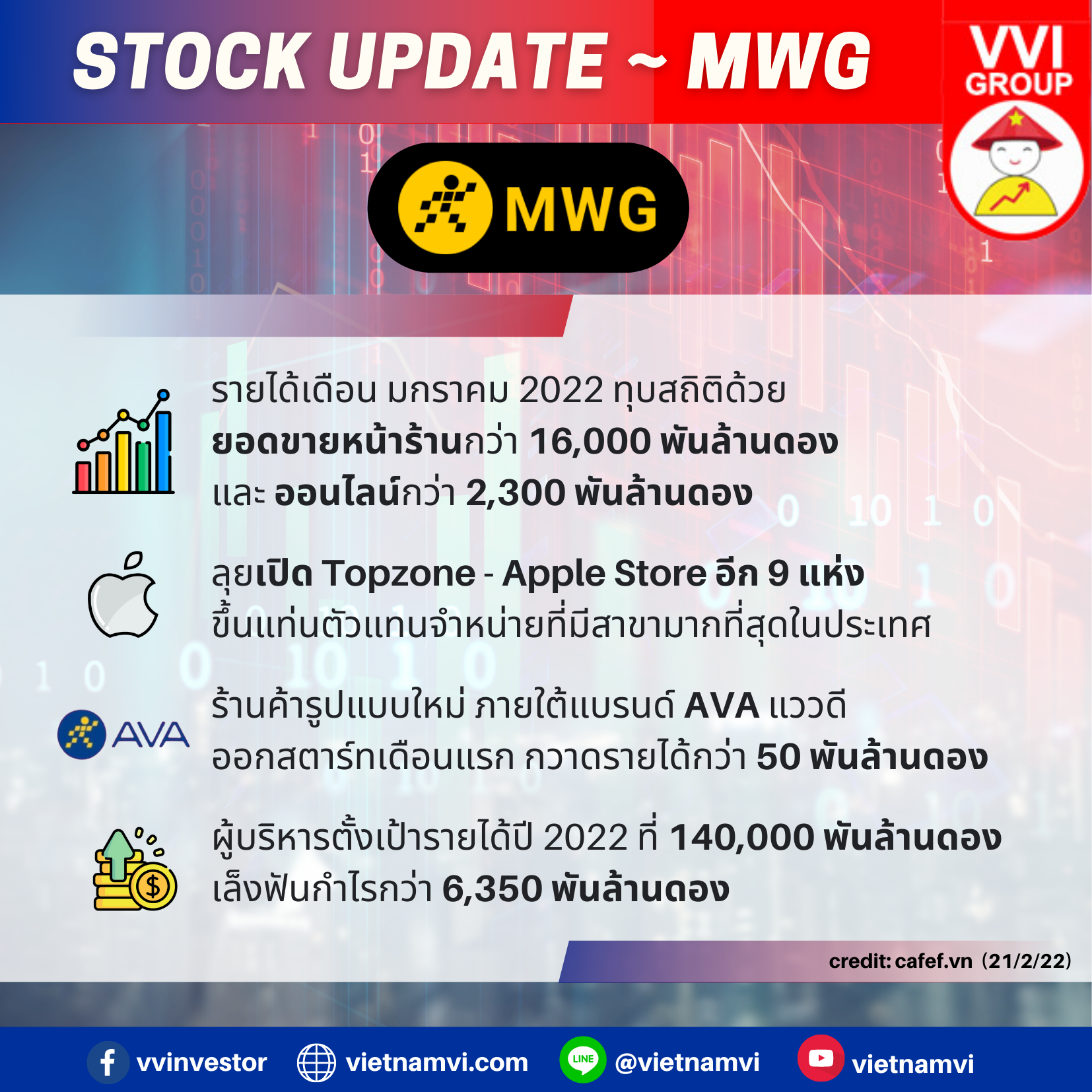 STOCK UPDATE ~ MWG

VVI GROUP

MWG

รายได้เดือน มกราคม 2022 ทุบสถิติด้วย ยอดขายหน้าร้านกว่า 16,000 พันล้านดอง และ ออนไลน์กว่า 2,300 พันล้านดอง

ลุยเปิด Topzone - Apple Store อีก 9 แห่ง ขึ้นแท่นตัวแทนจำหน่ายที่มีสาขามากที่สุดในประเทศ

AVA

ร้านค้ารูปแบบใหม่ ภายใต้แบรนด์ AVA แววดี ออกสตาร์ทเดือนแรก กวาดรายได้กว่า 50 พันล้านดอง

ผู้บริหารตั้งเป้ารายได้ปี 2022 ที่ 140,000 พันล้านดอง เล็งฟันกำไรกว่า 6,350 พันล้านดอง

credit: cafef.vn (21/2/22)

vvinvestor vietnamvi.com LINE @vietnamvi vietnamvi